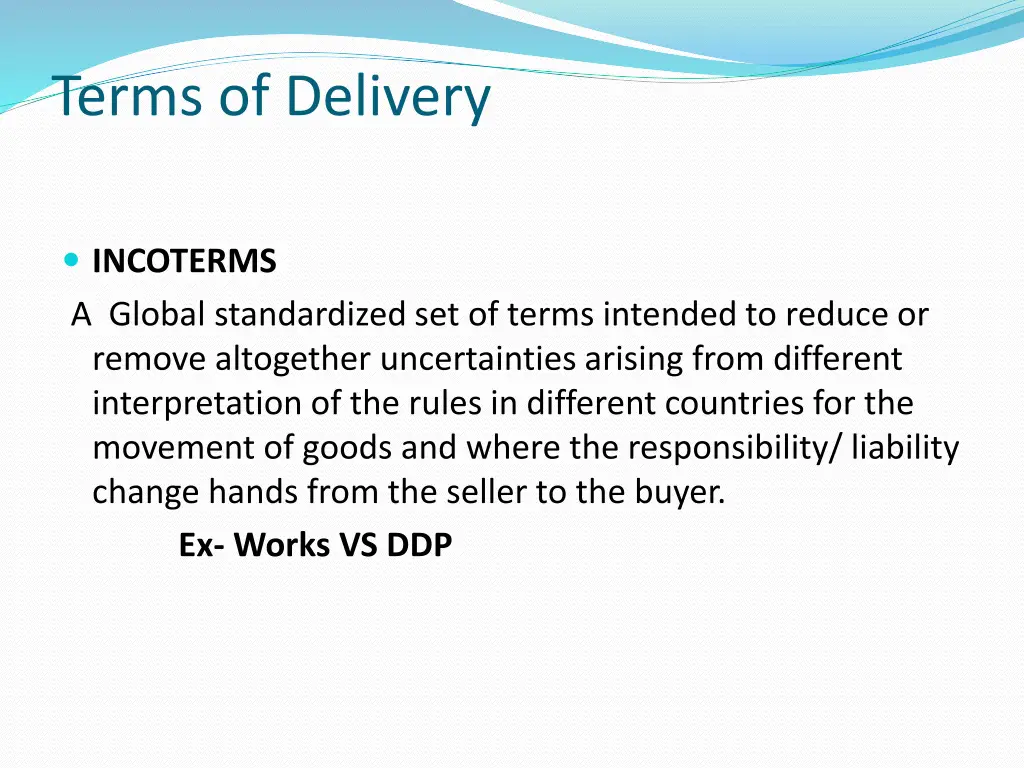 Terms of Delivery

INCOTERMS

A Global standardized set of terms intended to reduce or remove altogether uncertainties arising from different interpretation of the rules in different countries for the movement of goods and where the responsibility/ liability change hands from the seller to the buyer.

Ex- Works VS DDP